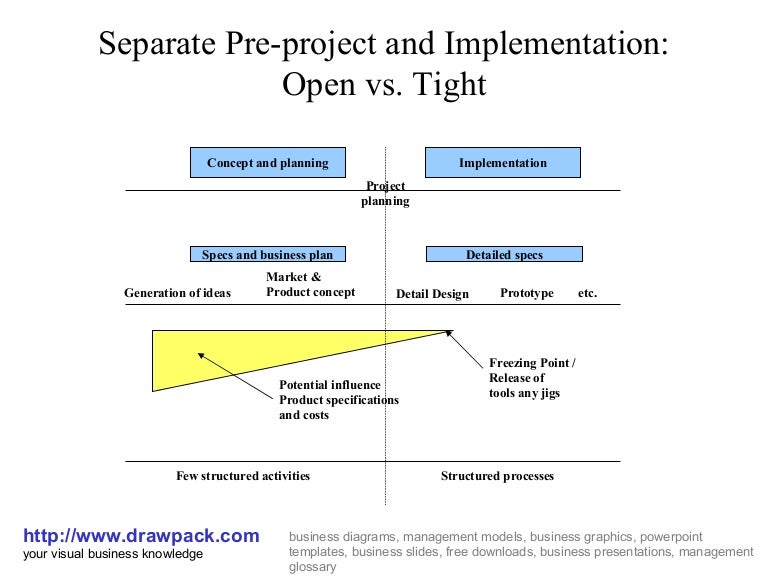 Separate Pre-project and Implementation: Open vs. Tight

Concept and planning

Implementation

Project planning

Specs and business plan

Detailed specs

Generation of ideas

Market & Product concept

Detail Design

Prototype

etc.

Potential influence Product specifications and costs

Freezing Point / Release of tools any jigs

Few structured activities

Structured processes

http://www.drawpack.com
your visual business knowledge

business diagrams, management models, business graphics, powerpoint templates, business slides, free downloads, business presentations, management glossary